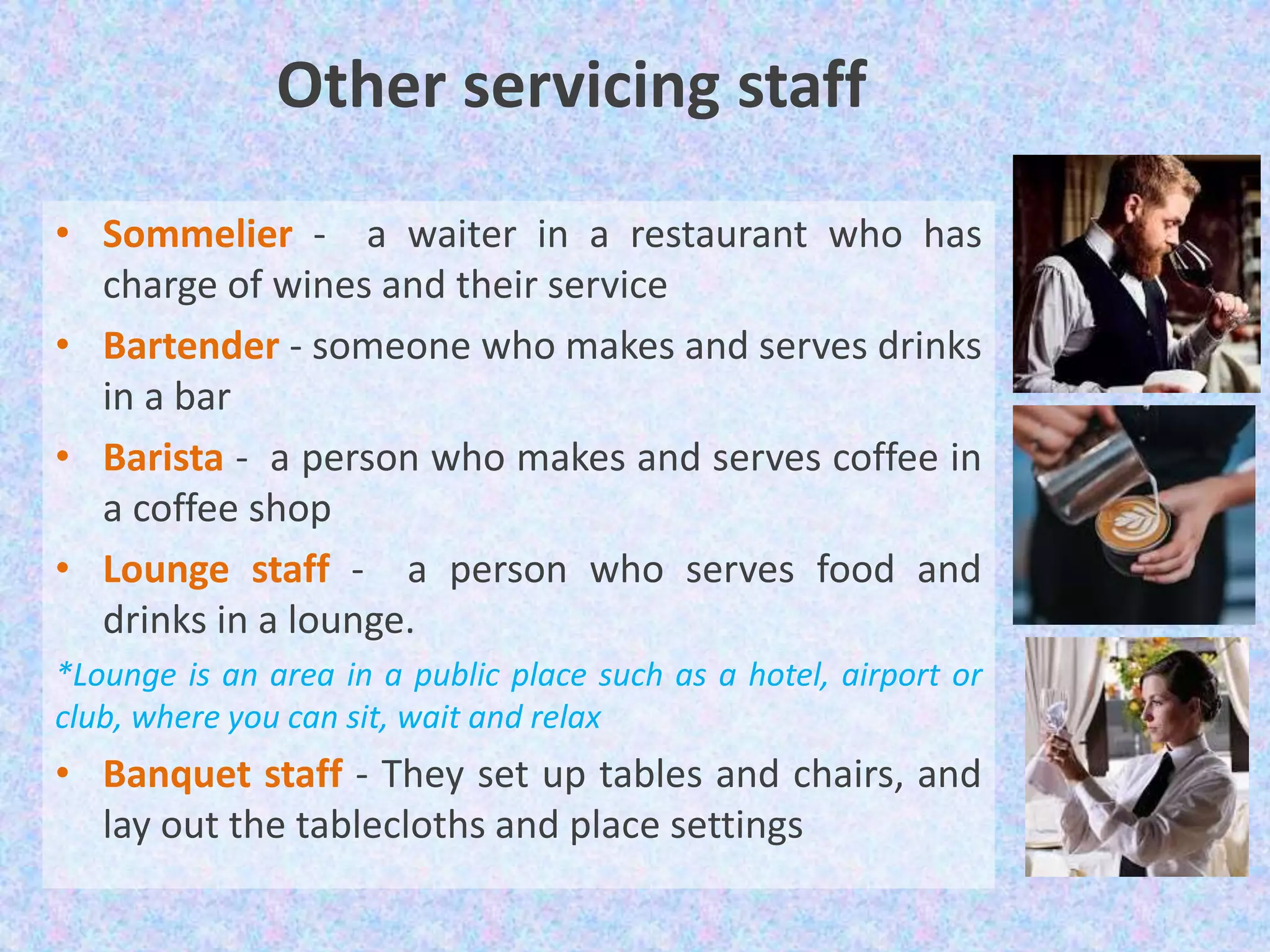 Other servicing staff

• Sommelier - a waiter in a restaurant who has charge of wines and their service

• Bartender - someone who makes and serves drinks in a bar

• Barista - a person who makes and serves coffee in a coffee shop

• Lounge staff - a person who serves food and drinks in a lounge.

*Lounge is an area in a public place such as a hotel, airport or club, where you can sit, wait and relax

• Banquet staff - They set up tables and chairs, and lay out the tablecloths and place settings